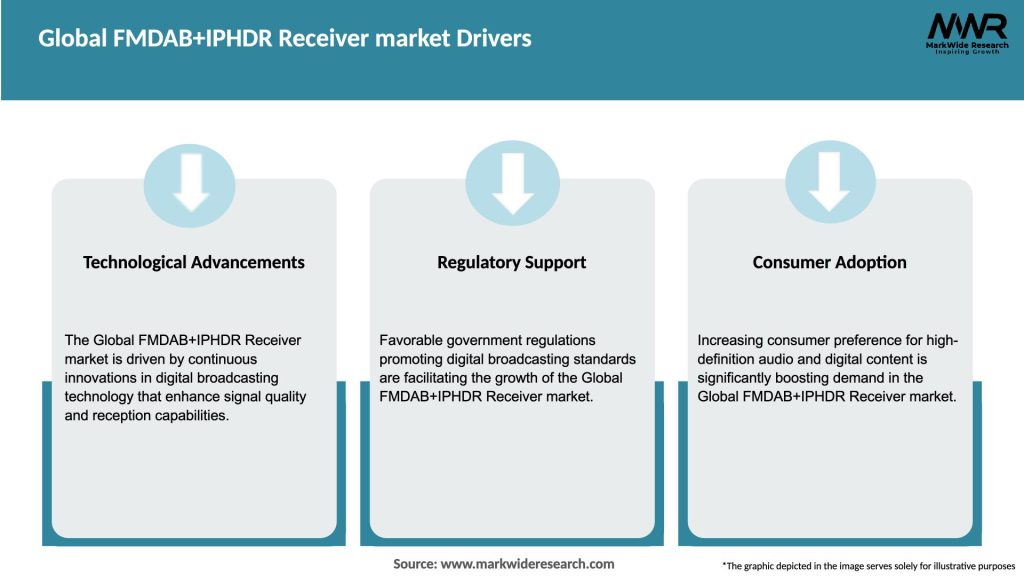 Global FMDAB+IPHDR Receiver market Drivers

MWR
MarkWide Research
Inspiring Growth

Technological Advancements

The Global FMDAB+IPHDR Receiver market is driven by continuous innovations in digital broadcasting technology that enhance signal quality and reception capabilities.

Regulatory Support

Favorable government regulations promoting digital broadcasting standards are facilitating the growth of the Global FMDAB+IPHDR Receiver market.

Consumer Adoption

Increasing consumer preference for high-definition audio and digital content is significantly boosting demand in the Global FMDAB+IPHDR Receiver market.

Source: www.markwideresearch.com

*The graphic depicted in the image serves solely for illustrative purposes